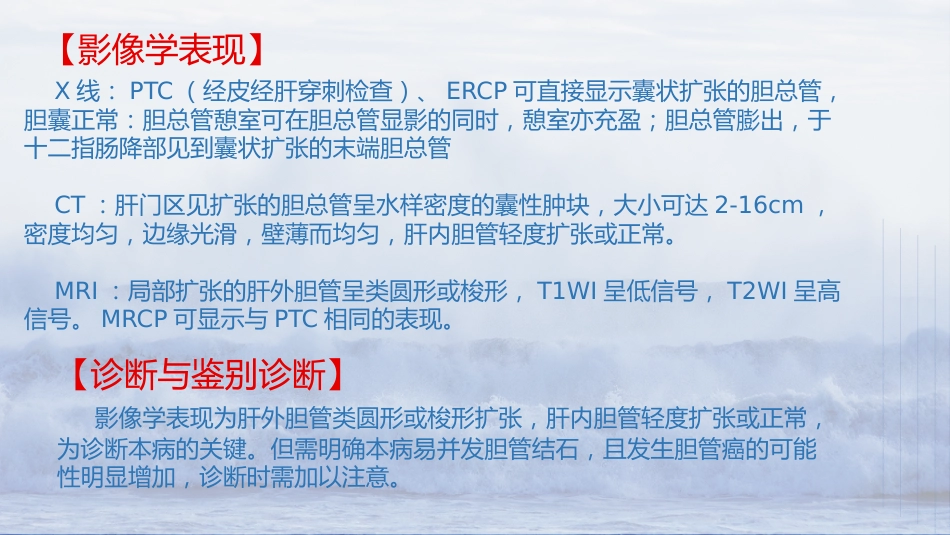 【影像学表现】

X 线： PTC （经皮经肝穿刺检查）、 ERCP 可直接显示囊状扩张的胆总管，胆囊正常：胆总管憩室可在胆总管显影的同时，憩室亦充盈；胆总管膨出，于十二指肠降部见到囊状扩张的末端胆总管

CT ：肝门区见扩张的胆总管呈水样密度的囊性肿块，大小可达 2-16cm ，密度均匀，边缘光滑，壁薄而均匀，肝内胆管轻度扩张或正常。

MRI ：局部扩张的肝外胆管呈类圆形或梭形， T1WI 呈低信号， T2WI 呈高信号。 MRCP 可显示与 PTC 相同的表现。

【诊断与鉴别诊断】

影像学表现为肝外胆管类圆形或梭形扩张，肝内胆管轻度扩张或正常，为诊断本病的关键。但需明确本病易并发胆管结石，且发生胆管癌的可能性明显增加，诊断时需加以注意。